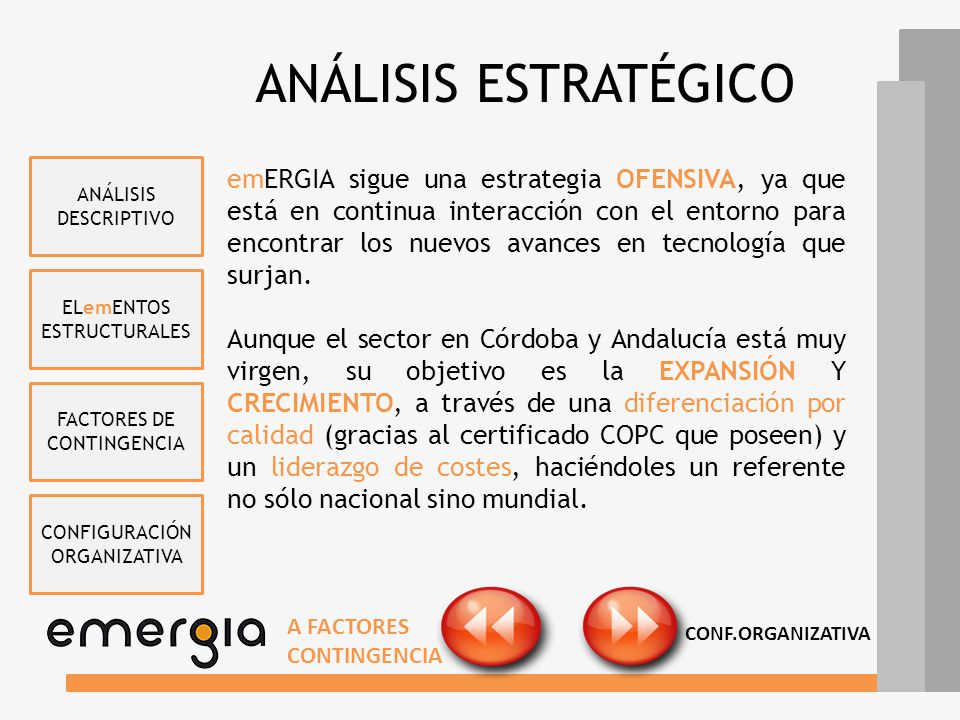 ANÁLISIS ESTRATÉGICO

ANÁLISIS DESCRIPTIVO

ELemENTOS ESTRUCTURALES

FACTORES DE CONTINGENCIA

CONFIGURACIÓN ORGANIZATIVA

emERGIA sigue una estrategia OFENSIVA, ya que está en continua interacción con el entorno para encontrar los nuevos avances en tecnología que surjan.

Aunque el sector en Córdoba y Andalucía está muy virgen, su objetivo es la EXPANSIÓN Y CRECIMIENTO, a través de una diferenciación por calidad (gracias al certificado COPC que poseen) y un liderazgo de costes, haciéndoles un referente no sólo nacional sino mundial.

emergia

A FACTORES CONTINGENCIA

CONF.ORGANIZATIVA